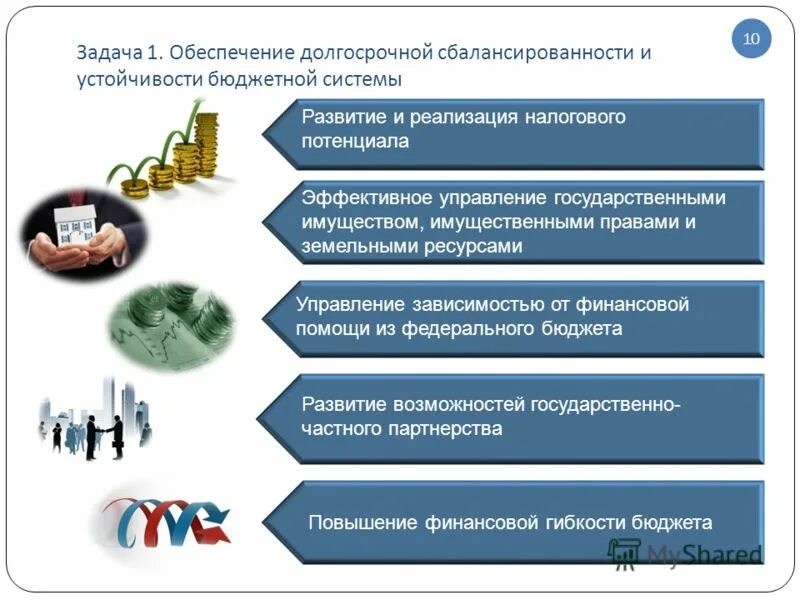 10

Задача 1. Обеспечение долгосрочной сбалансированности и устойчивости бюджетной системы

Развитие и реализация налогового потенциала

Эффективное управление государственными имуществом, имущественными правами и земельными ресурсами

Управление зависимостью от финансовой помощи из федерального бюджета

Развитие возможностей государственно-частного партнерства

Повышение финансовой гибкости бюджета

MyShared